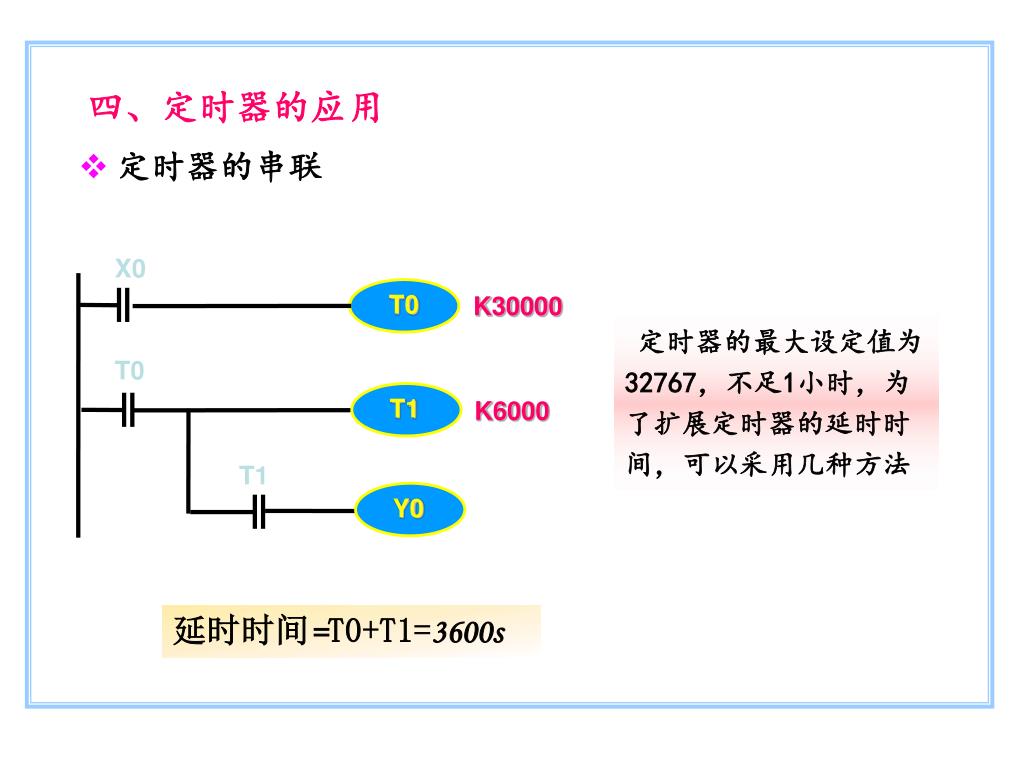 四、定时器的应用

❖ 定时器的串联

X0

T0 K30000

T0

T1 K6000

T1

Y0

定时器的最大设定值为32767，不足1小时，为了扩展定时器的延时时间，可以采用几种方法

延时时间=T0+T1=3600s